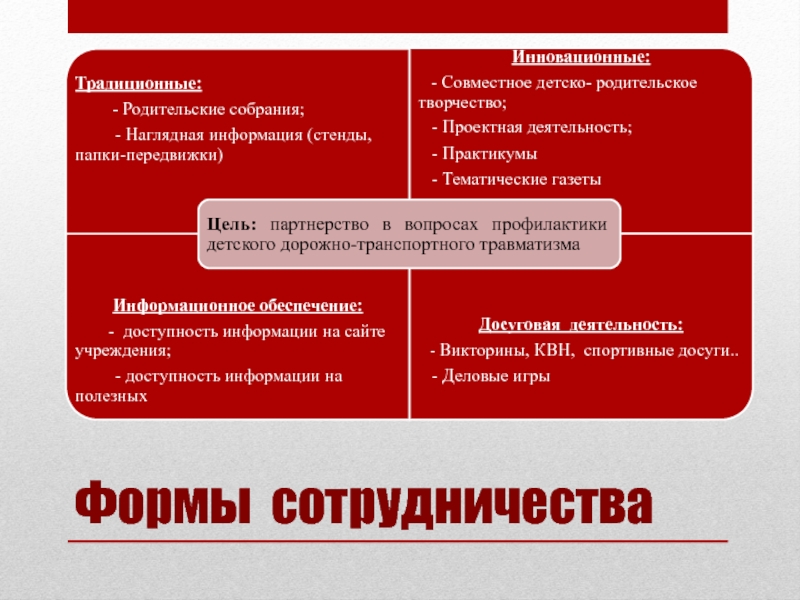 Традиционные:

- Родительские собрания;

- Наглядная информация (стенды, папки-передвижки)

Инновационные:

- Совместное детско- родительское творчество;

- Проектная деятельность;

- Практикумы

- Тематические газеты

Цель: партнерство в вопросах профилактики детского дорожно-транспортного травматизма

Информационное обеспечение:

- доступность информации на сайте учреждения;

- доступность информации на полезных

Досуговая деятельность:

- Викторины, КВН, спортивные досуги..

- Деловые игры

Формы сотрудничества